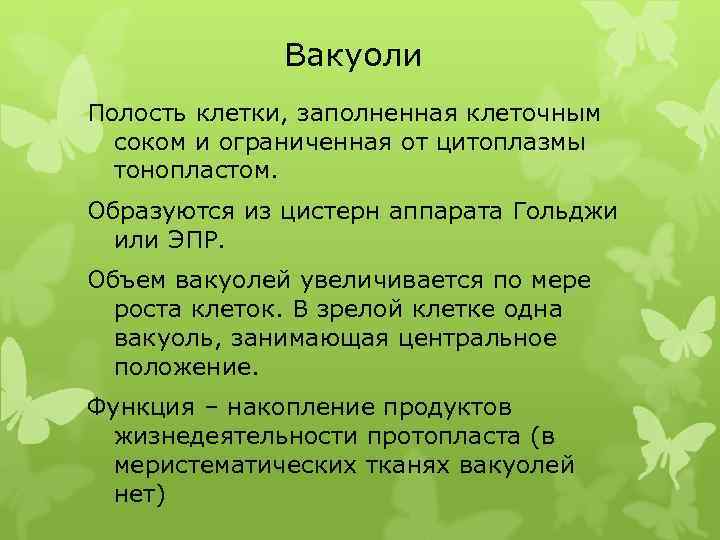 Вакуоли

Полость клетки, заполненная клеточным соком и ограниченная от цитоплазмы тонопластом.

Образуются из цистерн аппарата Гольджи или ЭПР.

Объем вакуолей увеличивается по мере роста клеток. В зрелой клетке одна вакуоль, занимающая центральное положение.

Функция – накопление продуктов жизнедеятельности протопласта (в меристематических тканях вакуолей нет)